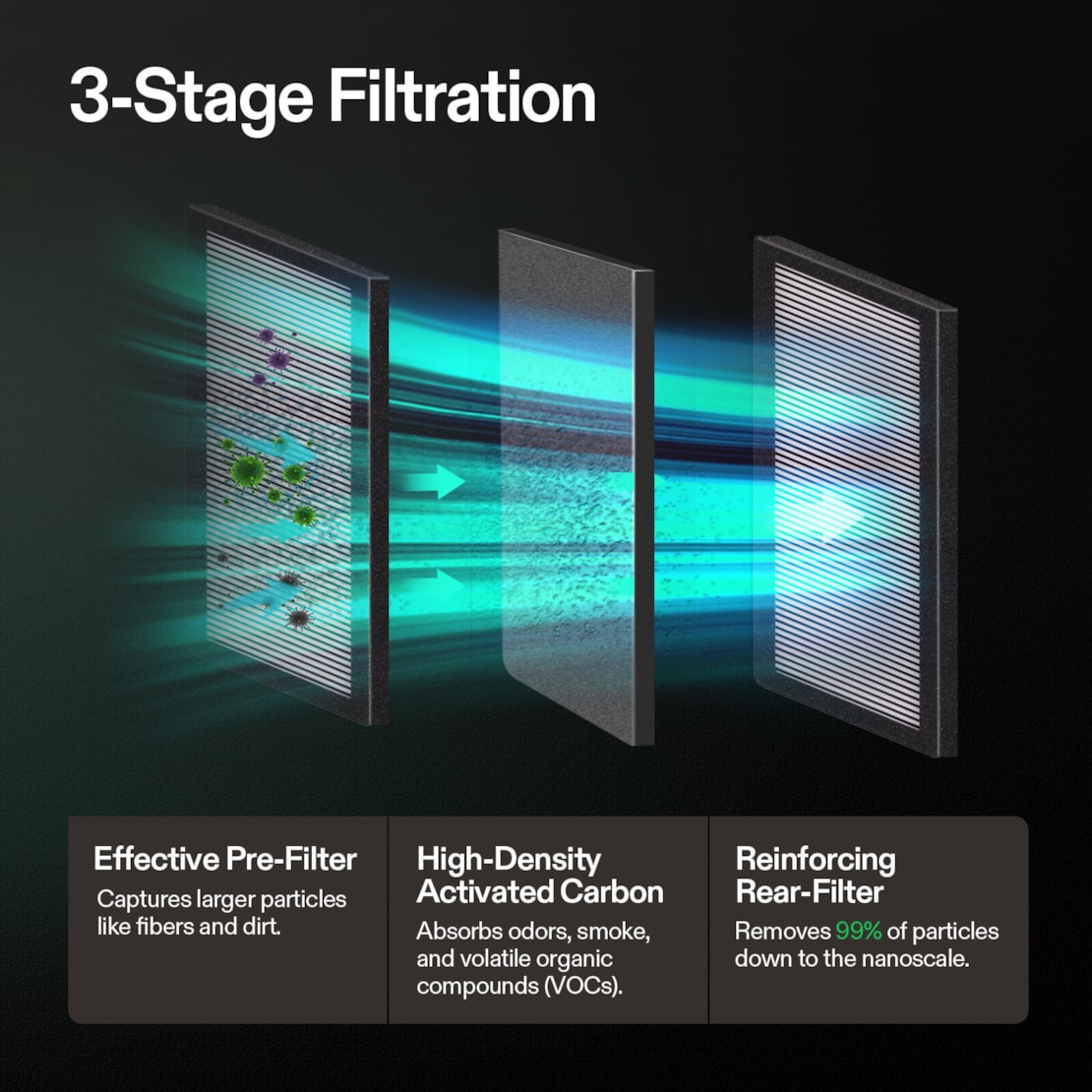 3-Stage Filtration

Effective Pre-Filter
Captures larger particles like fibers and dirt.

High-Density Activated Carbon
Absorbs odors, smoke, and volatile organic compounds (VOCs).

Reinforcing Rear-Filter
Removes 99% of particles down to the nanoscale.